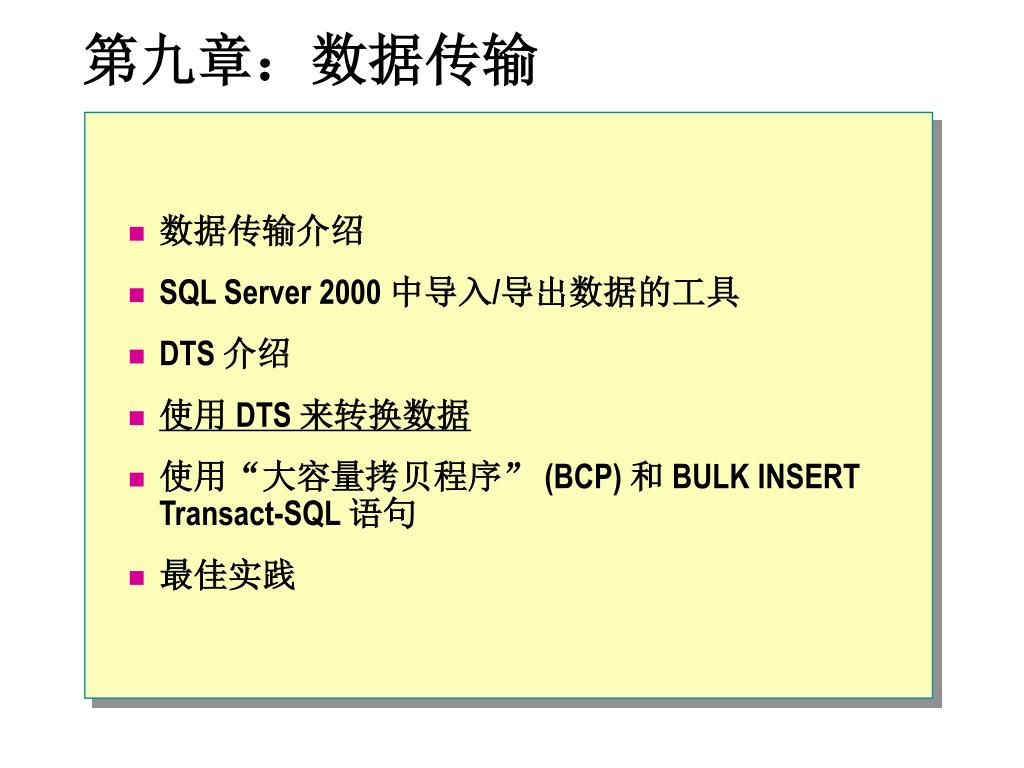 第九章：数据传输

- 数据传输介绍
- SQL Server 2000 中导入/导出数据的工具
- DTS 介绍
- 使用 DTS 来转换数据
- 使用“大容量拷贝程序” (BCP) 和 BULK INSERT Transact-SQL 语句
- 最佳实践